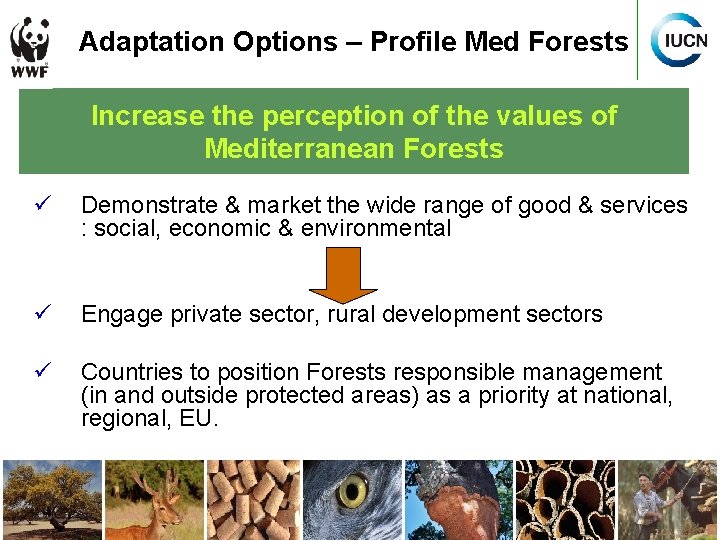 WWF

Adaptation Options – Profile Med Forests

IUCN

Increase the perception of the values of Mediterranean Forests

✓ Demonstrate & market the wide range of good & services : social, economic & environmental

✓ Engage private sector, rural development sectors

✓ Countries to position Forests responsible management (in and outside protected areas) as a priority at national, regional, EU.